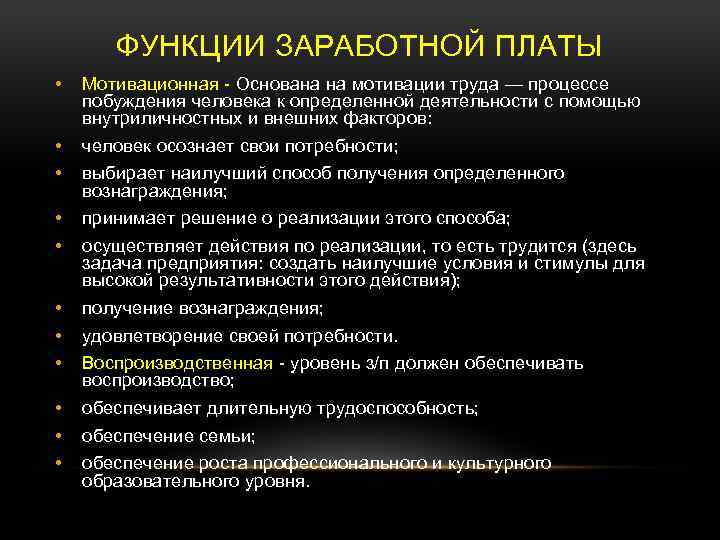 ФУНКЦИИ ЗАРАБОТНОЙ ПЛАТЫ

• Мотивационная - Основана на мотивации труда — процессе побуждения человека к определенной деятельности с помощью внутриличностных и внешних факторов:
• человек осознает свои потребности;
• выбирает наилучший способ получения определенного вознаграждения;
• принимает решение о реализации этого способа;
• осуществляет действия по реализации, то есть трудится (здесь задача предприятия: создать наилучшие условия и стимулы для высокой результативности этого действия);
• получение вознаграждения;
• удовлетворение своей потребности.
• Воспроизводственная - уровень з/п должен обеспечивать воспроизводство;
• обеспечивает длительную трудоспособность;
• обеспечение семьи;
• обеспечение роста профессионального и культурного образовательного уровня.